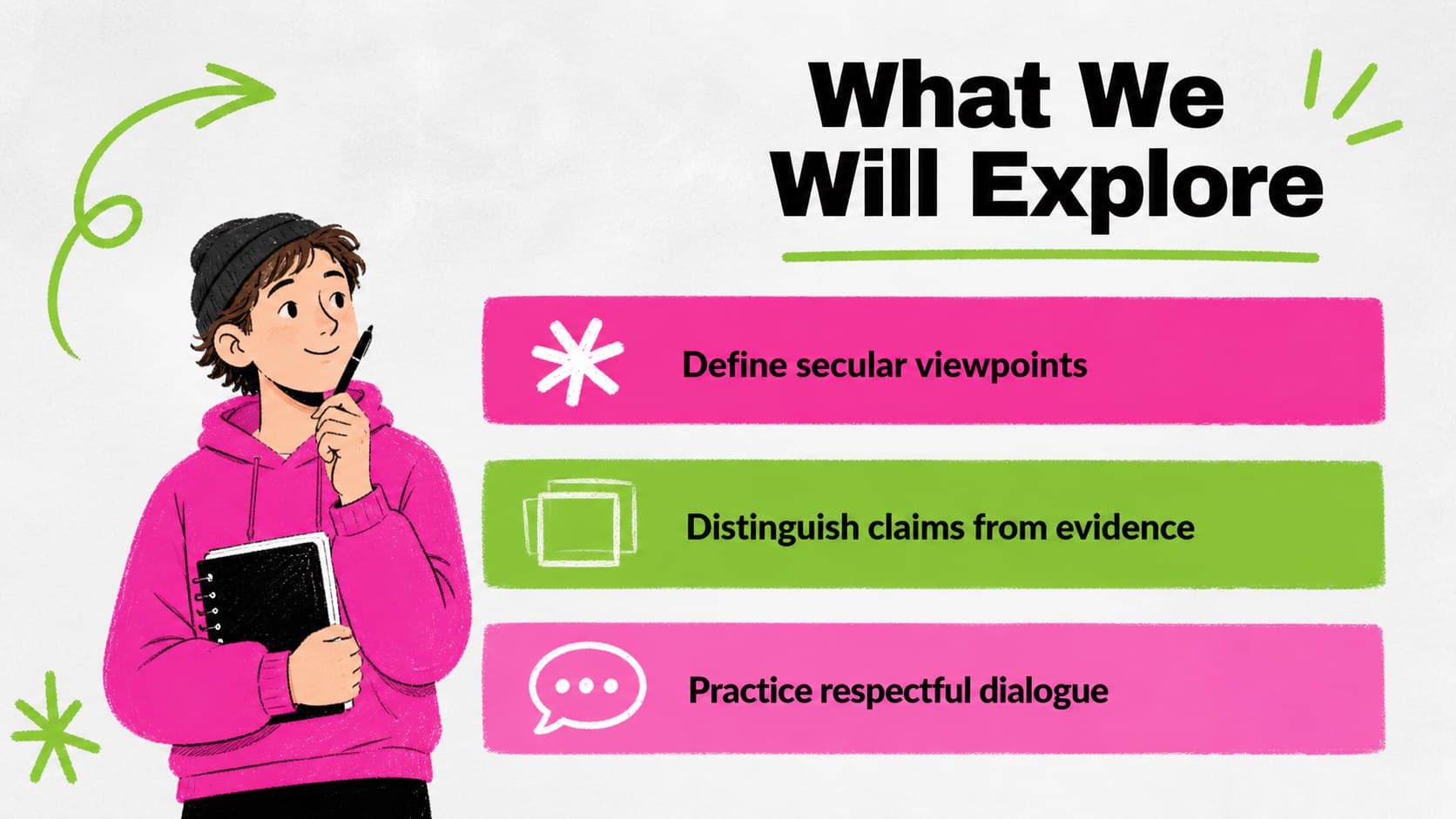 What We Will Explore

Define secular viewpoints

Distinguish claims from evidence

Practice respectful dialogue